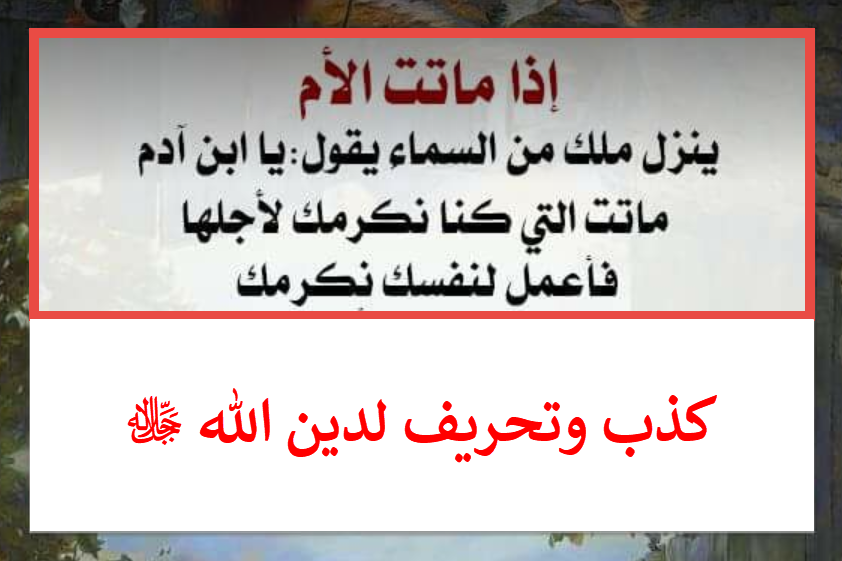 إذا ماتت الأم

ينزل ملك من السماء يقول: يا ابن آدم ماتت التي كنا نكرمك لأجلها فأعمل لنفسك نكرمك

كذب وتحريف لدين الله ﷻ